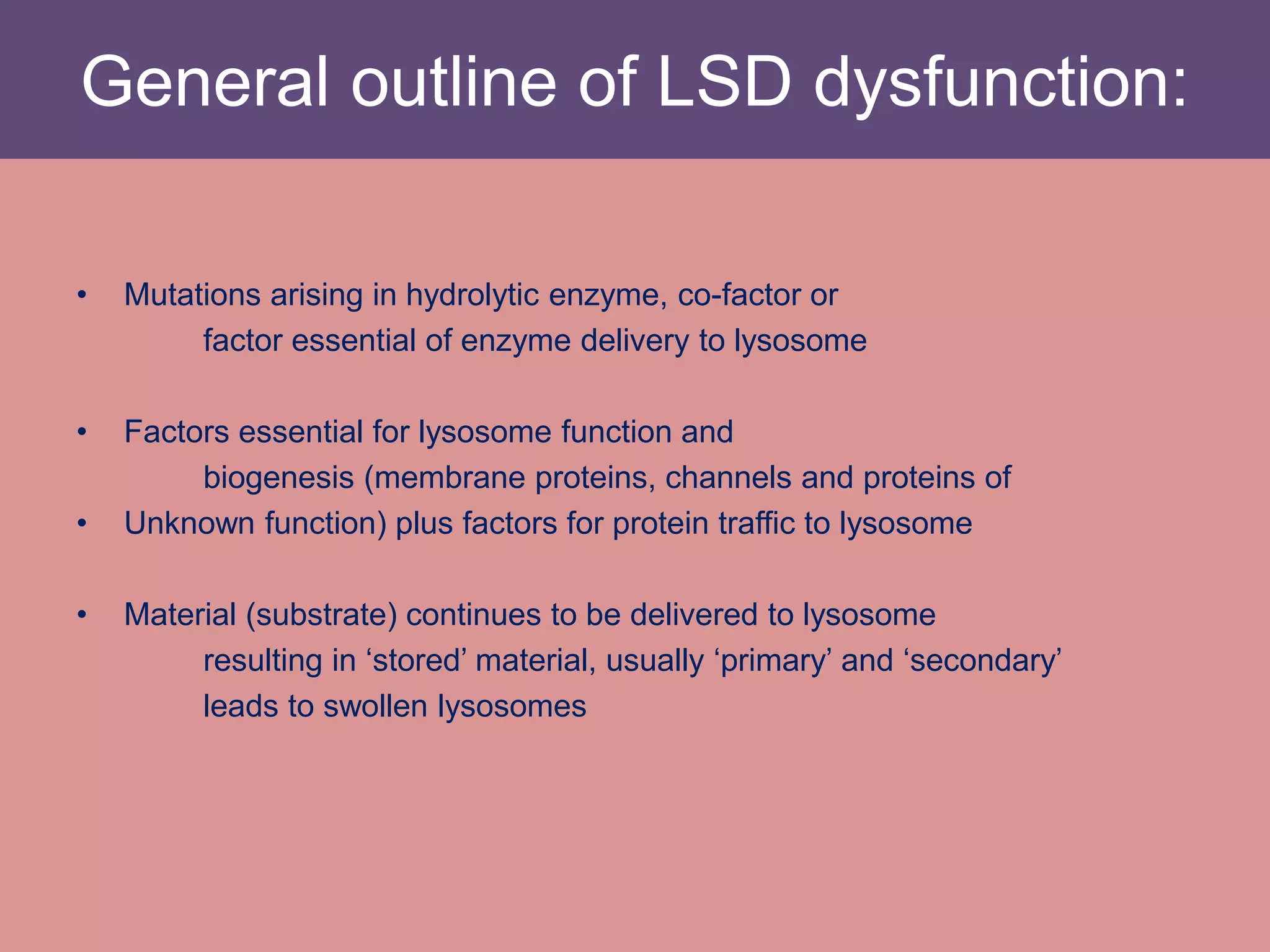 General outline of LSD dysfunction:

• Mutations arising in hydrolytic enzyme, co-factor or factor essential of enzyme delivery to lysosome

• Factors essential for lysosome function and biogenesis (membrane proteins, channels and proteins of

• Unknown function) plus factors for protein traffic to lysosome

• Material (substrate) continues to be delivered to lysosome resulting in ‘stored’ material, usually ‘primary’ and ‘secondary’ leads to swollen lysosomes